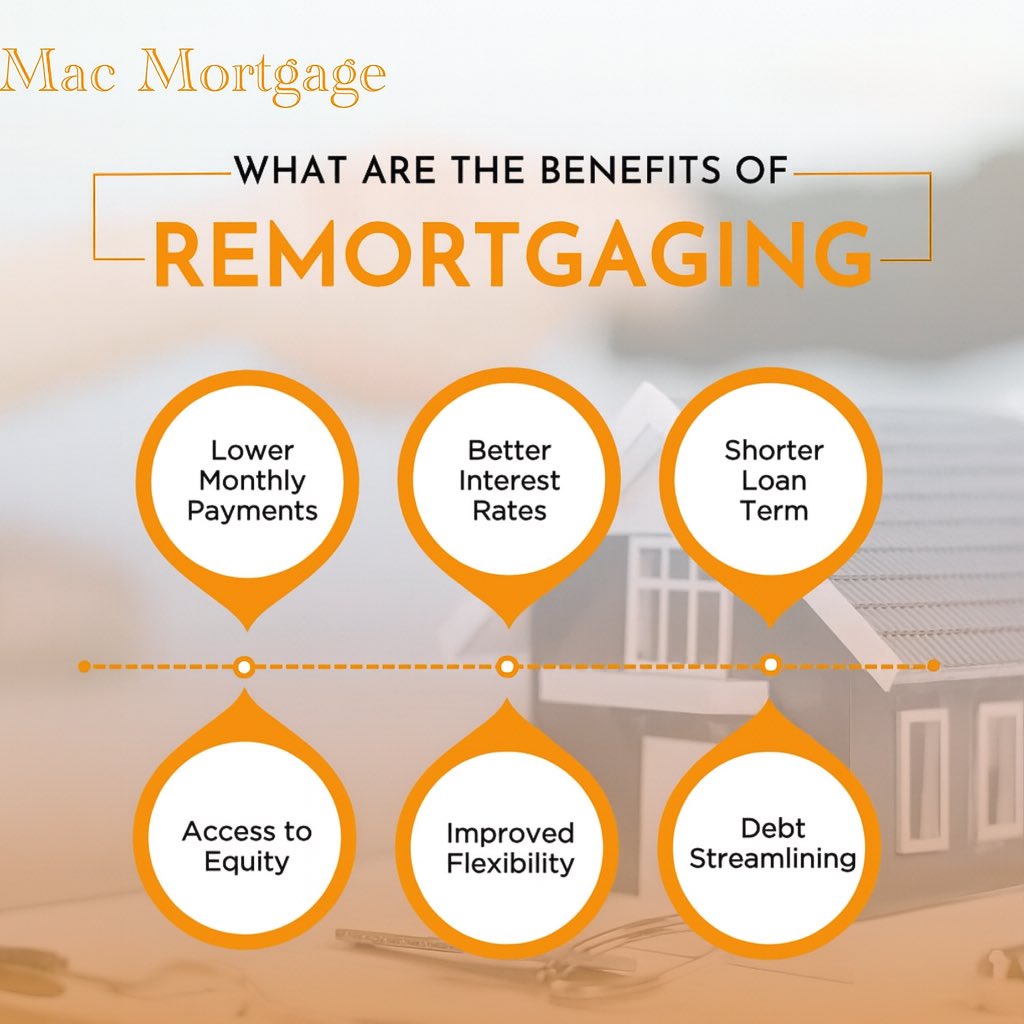 Mac Mortgage

WHAT ARE THE BENEFITS OF

REMORTGAGING

Lower Monthly Payments

Better Interest Rates

Shorter Loan Term

Access to Equity

Improved Flexibility

Debt Streamlining